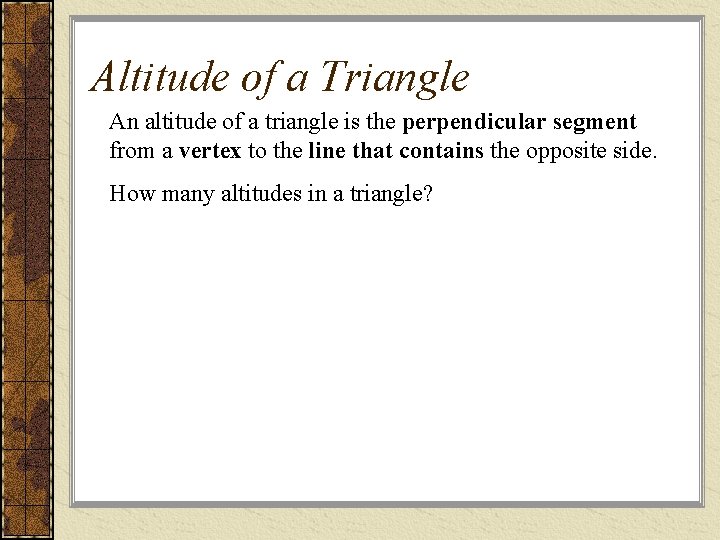 Altitude of a Triangle

An altitude of a triangle is the perpendicular segment from a vertex to the line that contains the opposite side.

How many altitudes in a triangle?